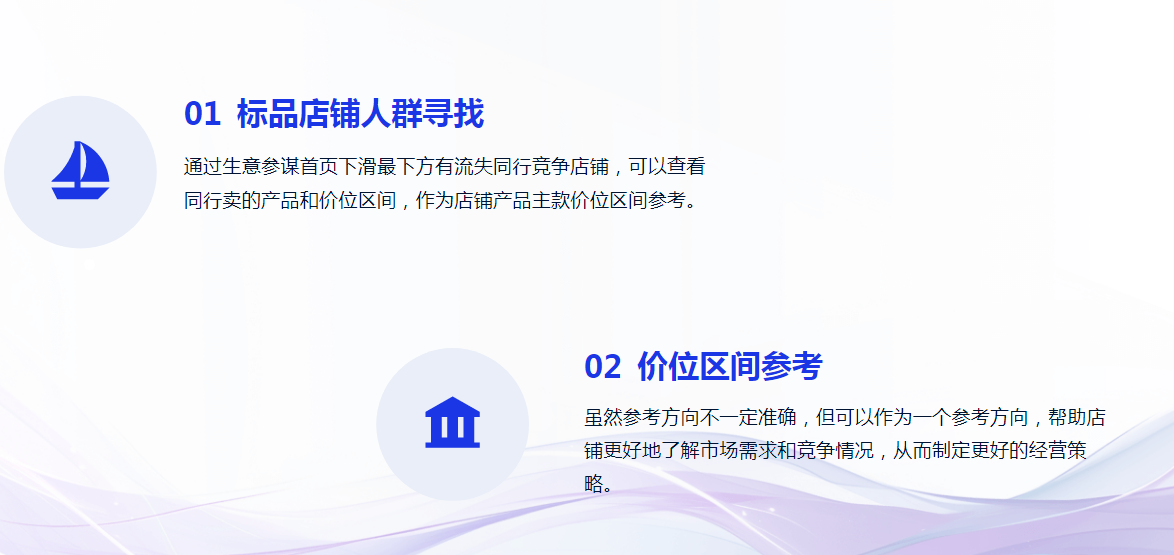 01 标品店铺人群寻找

通过生意参谋首页下滑最下方有流失同行竞争店铺，可以查看同行卖的产品和价位区间，作为店铺产品主款价位区间参考。

02 价位区间参考

虽然参考方向不一定准确，但可以作为一个参考方向，帮助店铺更好地了解市场需求和竞争情况，从而制定更好的经营策略。